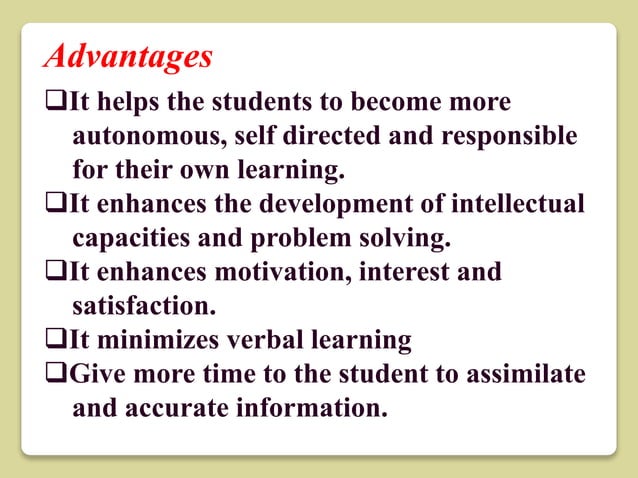 Advantages

❑It helps the students to become more autonomous, self directed and responsible for their own learning.

❑It enhances the development of intellectual capacities and problem solving.

❑It enhances motivation, interest and satisfaction.

❑It minimizes verbal learning

❑Give more time to the student to assimilate and accurate information.